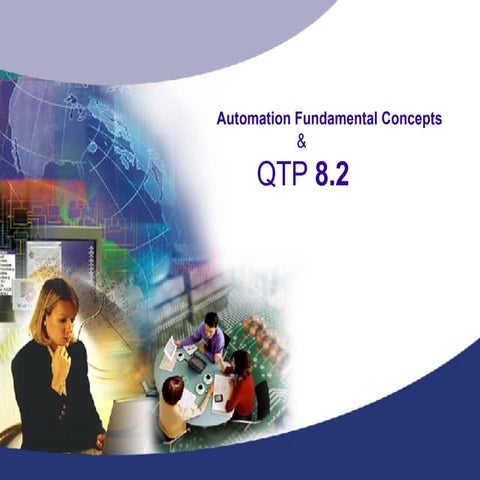 Automation Fundamental Concepts
&
QTP 8.2